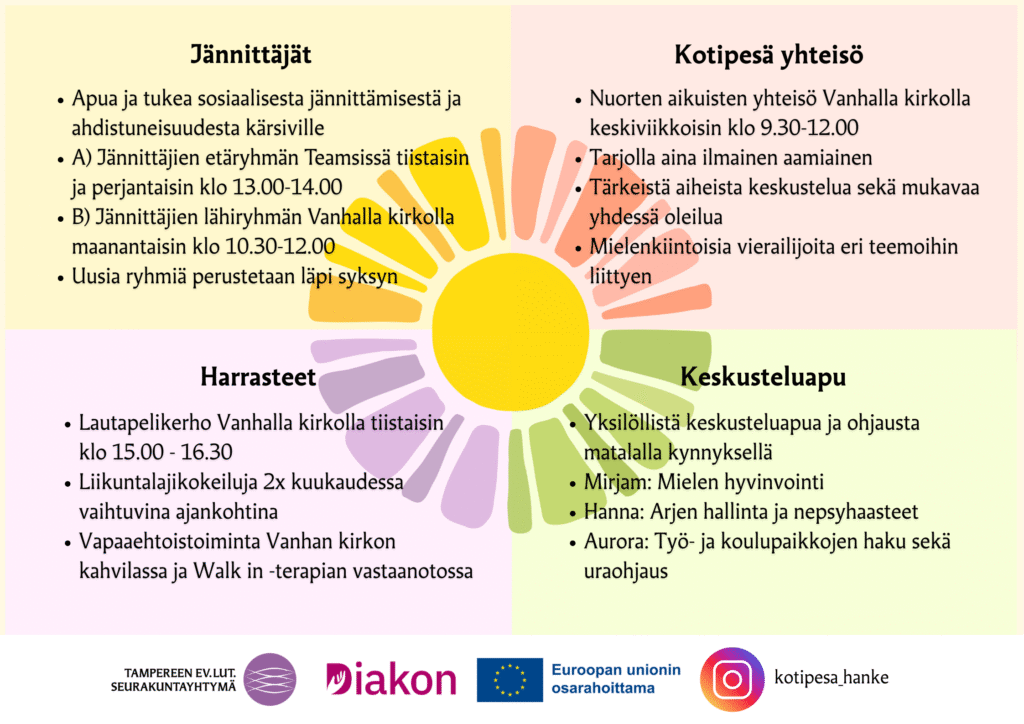 Jännittäjät

- Apua ja tukea sosiaalisesta jännittämisestä ja ahdistuneisuudesta kärsiville
- A) Jännittäjien etäryhmän Teamsissä tiistaisin ja perjantaisin klo 13.00-14.00
- B) Jännittäjien lähiryhmän Vanhalla kirkolla maanantaisin klo 10.30-12.00
- Uusia ryhmiä perustetaan läpi syksyn

Kotipesä yhteisö

- Nuorten aikuisten yhteisö Vanhalla kirkolla keskiviikkoisin klo 9.30-12.00
- Tarjolla aina ilmainen aamiainen
- Tärkeistä aiheista keskustelua sekä mukavaa yhdessä oleilua
- Mielenkiintoisia vierailijoita eri teemoihin liittyen

Harrasteet

- Lautapelikerho Vanhalla kirkolla tiistaisin klo 15.00 - 16.30
- Liikuntalajikokeiluja 2x kuukaudessa vaihtuvina ajankohtina
- Vapaaehtoistoiminta Vanhan kirkon kahvilassa ja Walk in -terapian vastaanotossa

Keskusteluapu

- Yksilöllistä keskusteluapua ja ohjausta matalalla kynnyksellä
- Mirjam: Mielen hyvinvointi
- Hanna: Arjen hallinta ja nepsyhaasteet
- Aurora: Työ- ja koulupaikkojen haku sekä uraohjaus

TAMPEREEN EV.LUT. SEURAKUNTAYHTYMÄ

Diakon

Euroopan unionin osarahoittama

kotipesa_hanke